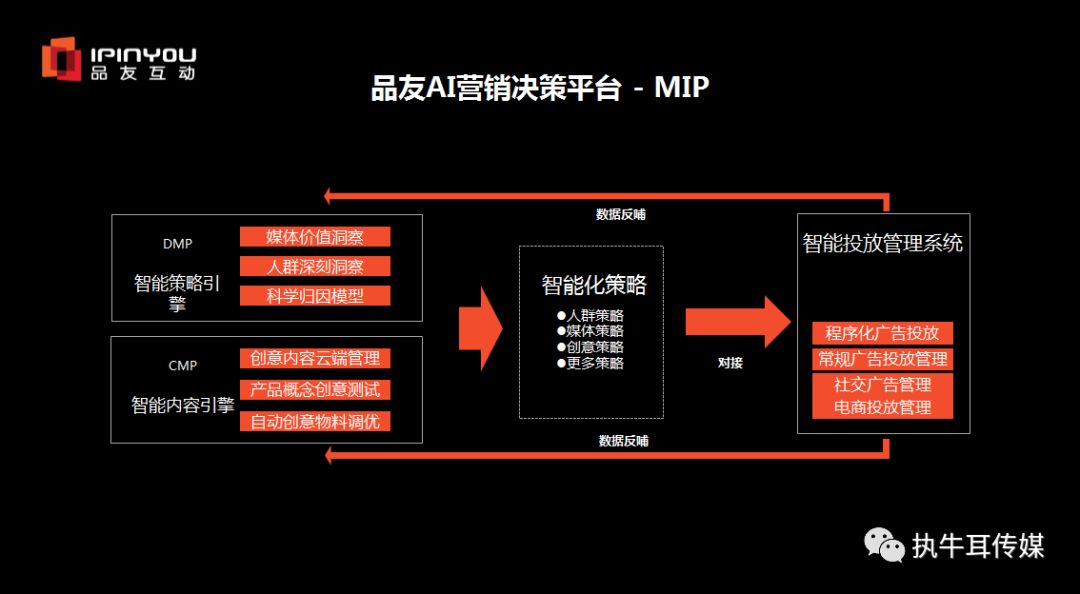 IPINYOU
品友互动

品友AI营销决策平台 - MIP

数据反哺

DMP
智能策略引擎
媒体价值洞察
人群深刻洞察
科学归因模型

CMP
智能内容引擎
创意内容云端管理
产品概念创意测试
自动创意物料调优

智能化策略
●人群策略
●媒体策略
●创意策略
●更多策略

对接

智能投放管理系统
程序化广告投放
常规广告投放管理
社交广告管理
电商投放管理

数据反哺

执牛耳传媒